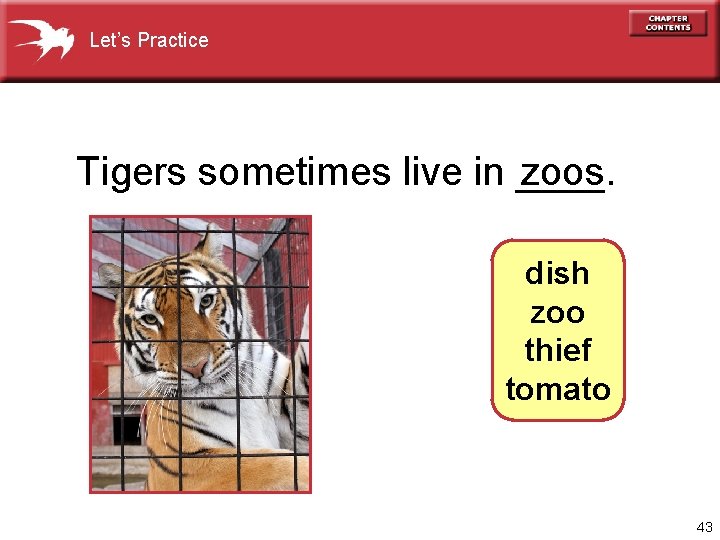 Let's Practice

CHAPTER CONTENTS

Tigers sometimes live in zoos.

dish
zoo
thief
tomato

43